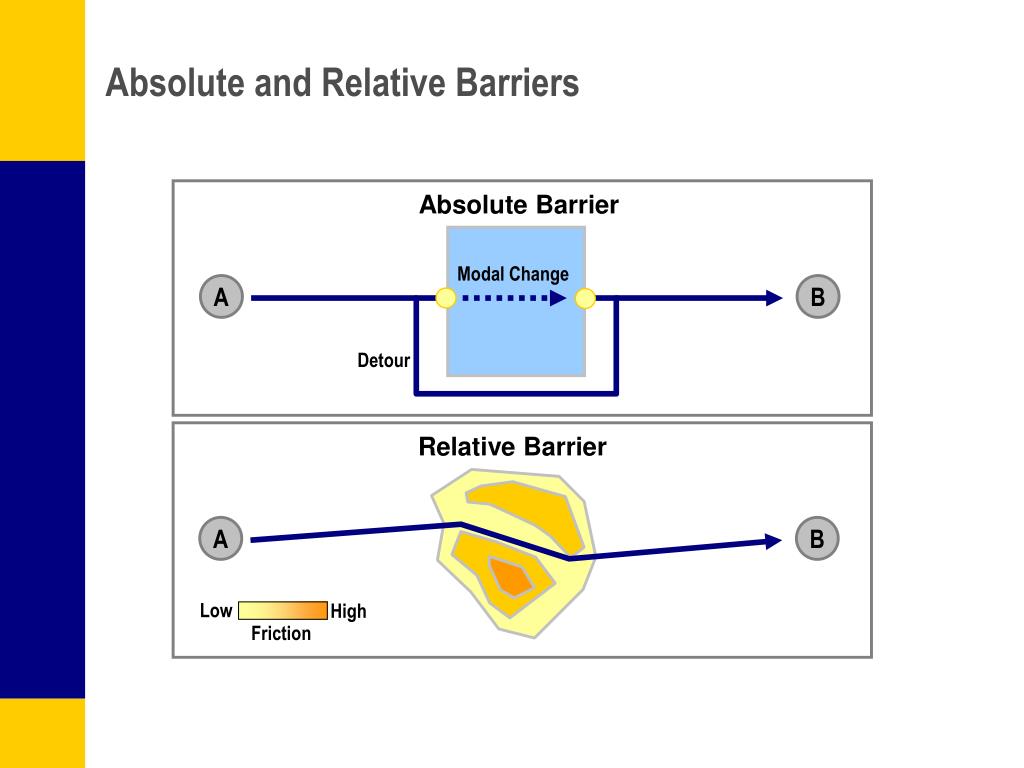 Absolute and Relative Barriers

Absolute Barrier

Modal Change

A

B

Detour

Relative Barrier

A

B

Low High

Friction